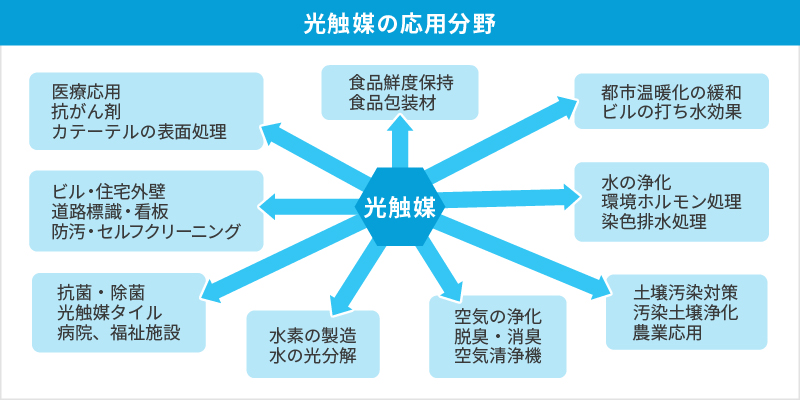 光触媒の応用分野

医療応用
抗がん剤
カテーテルの表面処理

食品鮮度保持
食品包装材

都市温暖化の緩和
ビルの打ち水効果

ビル・住宅外壁
道路標識・看板
防汚・セルフクリーニング

光触媒

水の浄化
環境ホルモン処理
染色排水処理

抗菌・除菌
光触媒タイル
病院、福祉施設

水素の製造
水の光分解

空気の浄化
脱臭・消臭
空気清浄機

土壌汚染対策
汚染土壌浄化
農業応用